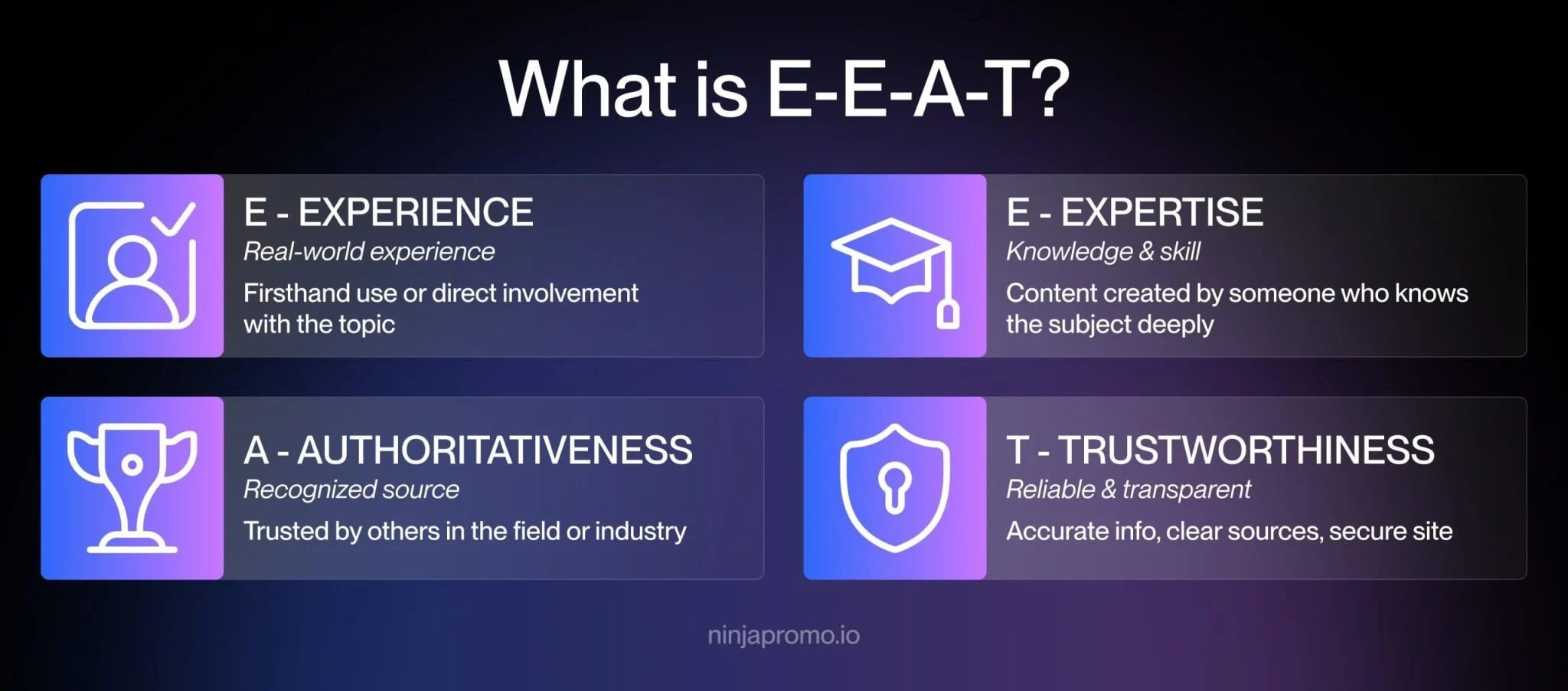 What is E-E-A-T?

E - EXPERIENCE
Real-world experience
Firsthand use or direct involvement with the topic

E - EXPERTISE
Knowledge & skill
Content created by someone who knows the subject deeply

A - AUTHORITATIVENESS
Recognized source
Trusted by others in the field or industry

T - TRUSTWORTHINESS
Reliable & transparent
Accurate info, clear sources, secure site

ninjapromo.io